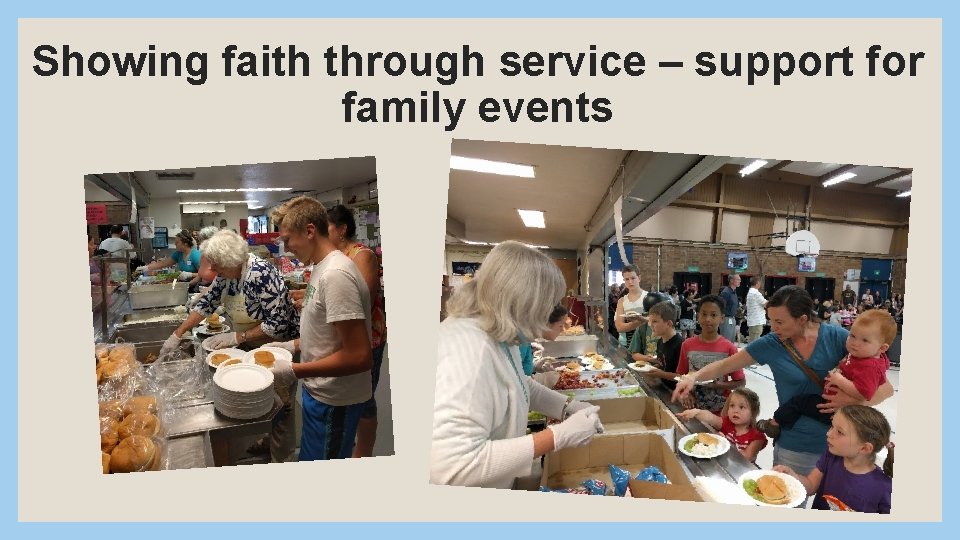 Showing faith through service – support for family events